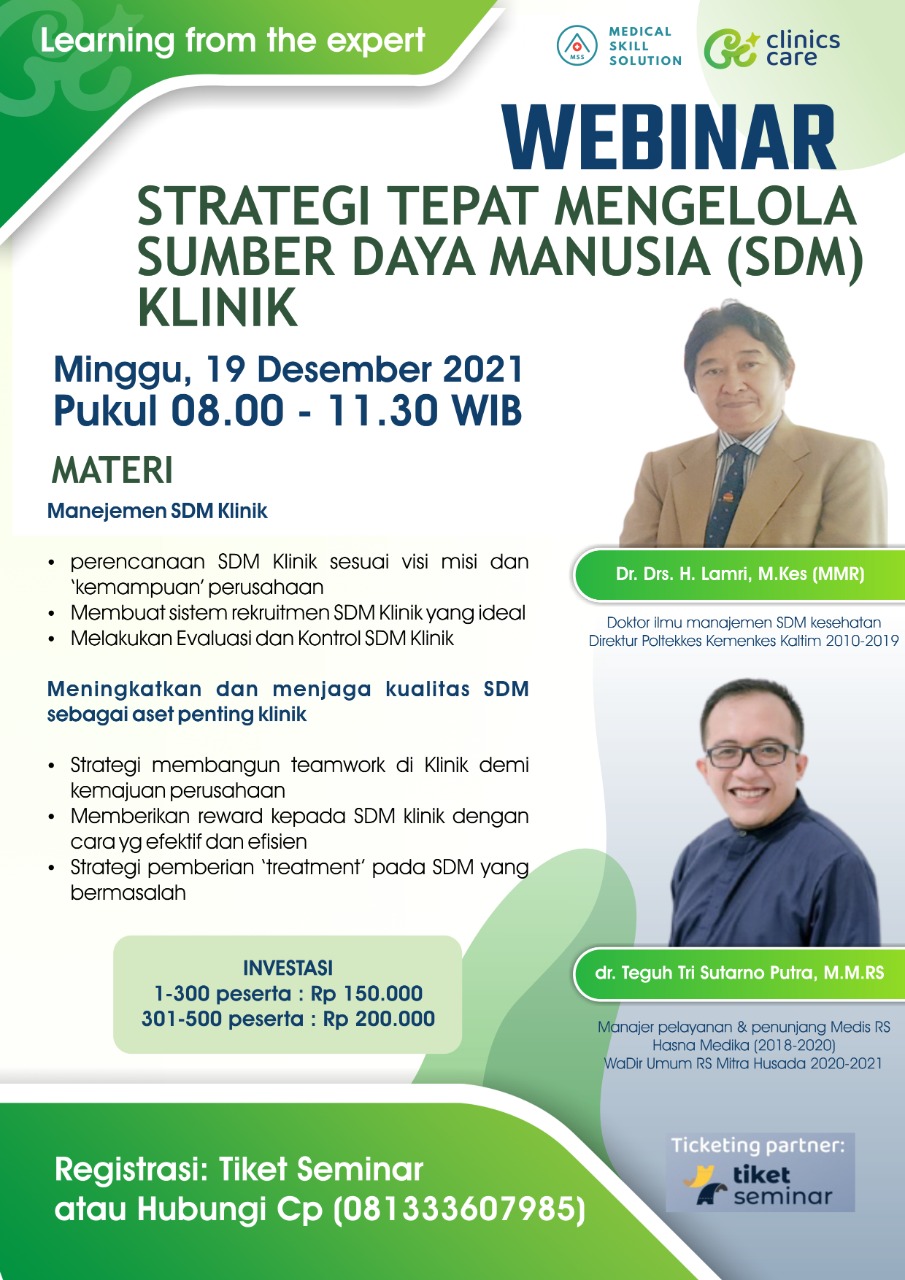 Learning from the expert

MSS MEDICAL SKILL SOLUTION

clinics care

WEBINAR

STRATEGI TEPAT MENGELOLA SUMBER DAYA MANUSIA (SDM) KLINIK

Minggu, 19 Desember 2021
Pukul 08.00 - 11.30 WIB

MATERI

Manejemen SDM Klinik

• perencanaan SDM Klinik sesuai visi misi dan 'kemampuan' perusahaan
• Membuat sistem rekruitmen SDM Klinik yang ideal
• Melakukan Evaluasi dan Kontrol SDM Klinik

Meningkatkan dan menjaga kualitas SDM sebagai aset penting klinik

• Strategi membangun teamwork di Klinik demi kemajuan perusahaan
• Memberikan reward kepada SDM klinik dengan cara yg efektif dan efisien
• Strategi pemberian 'treatment' pada SDM yang bermasalah

INVESTASI
1-300 peserta : Rp 150.000
301-500 peserta : Rp 200.000

Dr. Drs. H. Lamri, M.Kes (MMR)

Doktor ilmu manajemen SDM kesehatan
Direktur Poltekkes Kemenkes Kaltim 2010-2019

dr. Teguh Tri Sutarno Putra, M.M.RS

Manajer pelayanan & penunjang Medis RS Hasna Medika (2018-2020)
WaDir Umum RS Mitra Husada 2020-2021

Registrasi: Tiket Seminar
atau Hubungi Cp (081333607985)

Ticketing partner:
tiket seminar